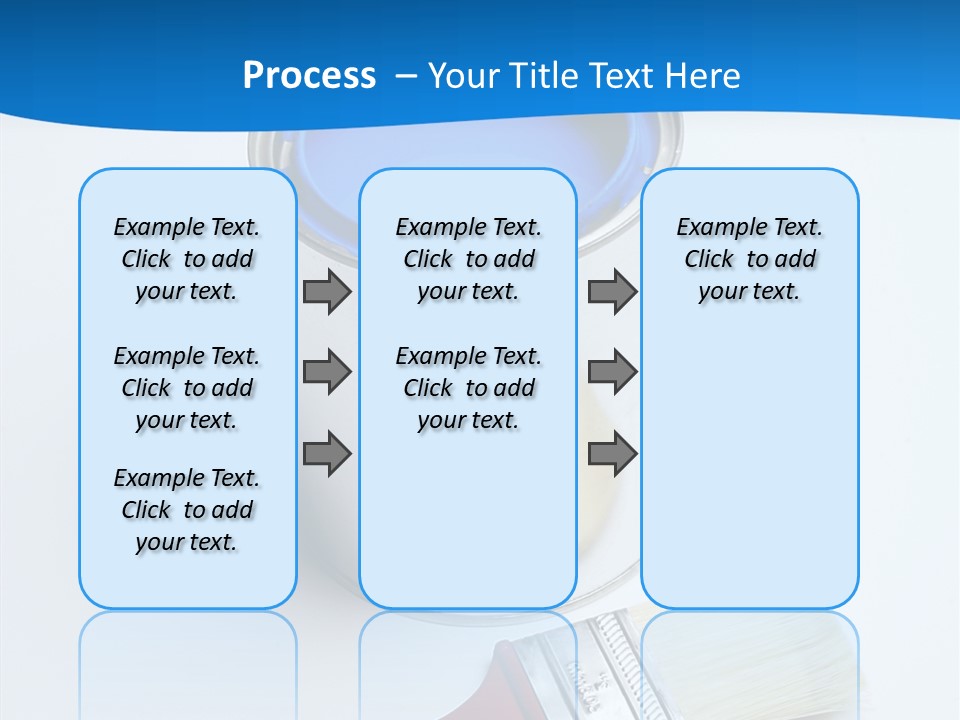 Process – Your Title Text Here

Example Text. Click to add your text.

Example Text. Click to add your text.

Example Text. Click to add your text.

Example Text. Click to add your text.

Example Text. Click to add your text.

Example Text. Click to add your text.